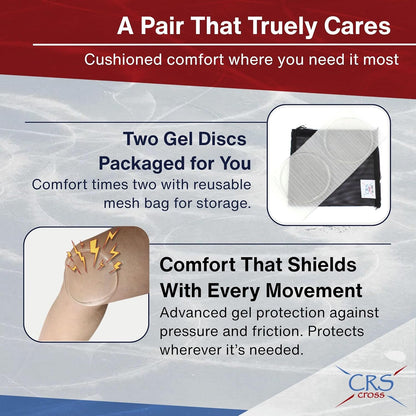 A Pair That Truely Cares

Cushioned comfort where you need it most

Two Gel Discs Packaged for You

Comfort times two with reusable mesh bag for storage.

Comfort That Shields With Every Movement

Advanced gel protection against pressure and friction. Protects wherever it's needed.

CRS cross